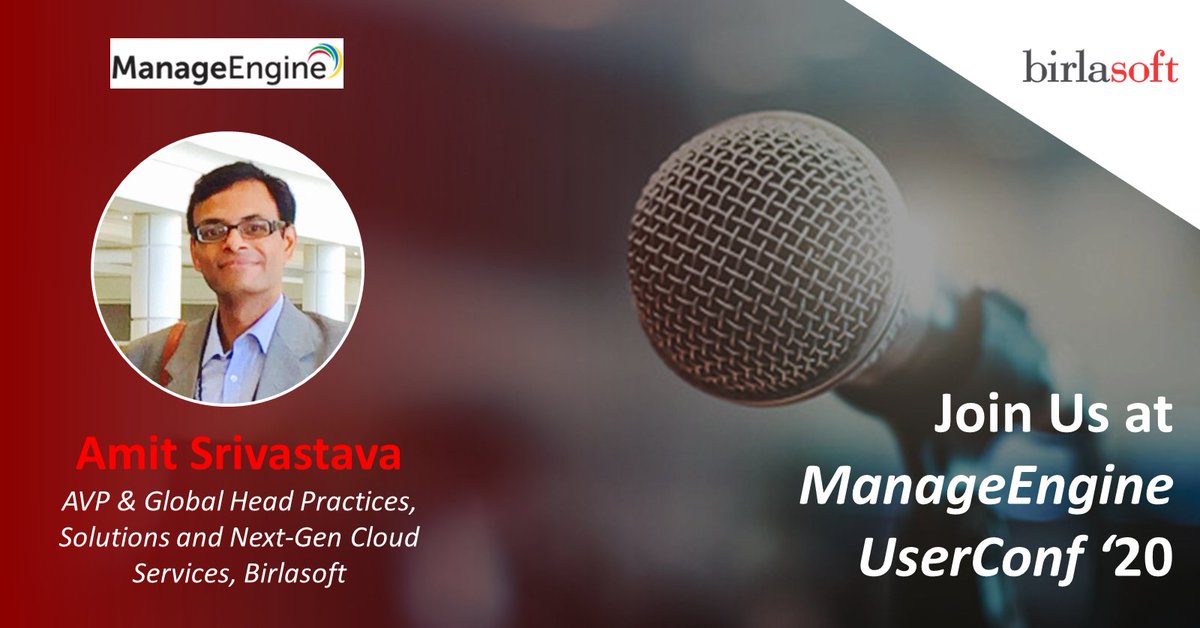 ManageEngine

birlasoft

Amit Srivastava

AVP & Global Head Practices, Solutions and Next-Gen Cloud Services, Birlasoft

Join Us at ManageEngine UserConf ‘20